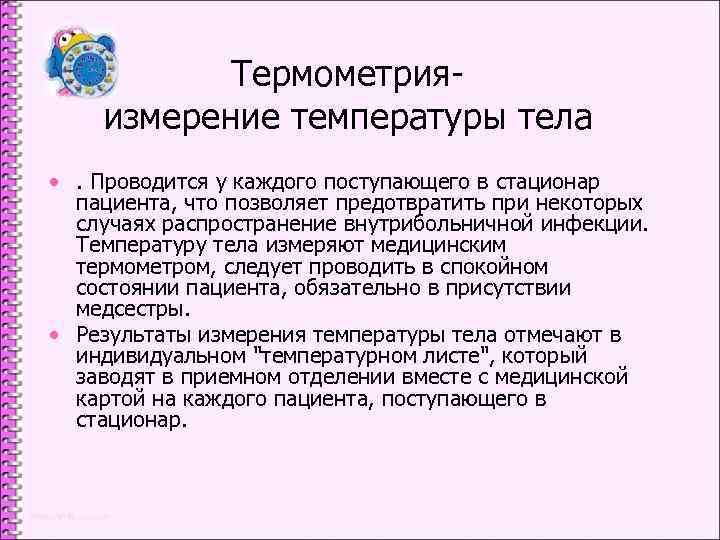 Термометрия-
измерение температуры тела

• . Проводится у каждого поступающего в стационар пациента, что позволяет предотвратить при некоторых случаях распространение внутрибольничной инфекции. Температуру тела измеряют медицинским термометром, следует проводить в спокойном состоянии пациента, обязательно в присутствии медсестры.
• Результаты измерения температуры тела отмечают в индивидуальном "температурном листе", который заводят в приемном отделении вместе с медицинской картой на каждого пациента, поступающего в стационар.